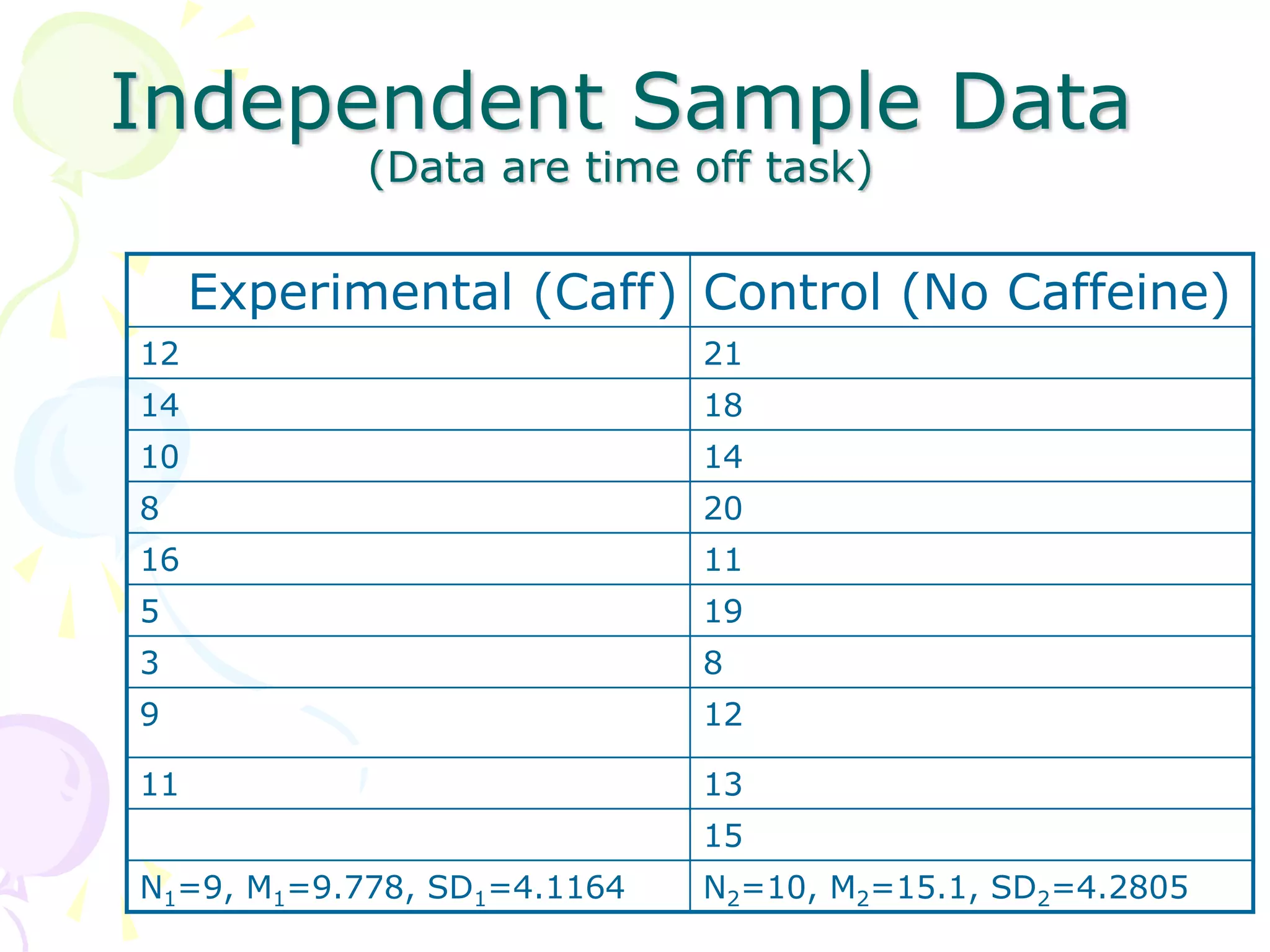 Independent Sample Data
(Data are time off task)

| Experimental (Caff) | Control (No Caffeine) |
|---|---|
| 12 | 21 |
| 14 | 18 |
| 10 | 14 |
| 8 | 20 |
| 16 | 11 |
| 5 | 19 |
| 3 | 8 |
| 9 | 12 |
| 11 | 13 |
| | 15 |
| $N_1$=9, $M_1$=9.778, $SD_1$=4.1164 | $N_2$=10, $M_2$=15.1, $SD_2$=4.2805 |